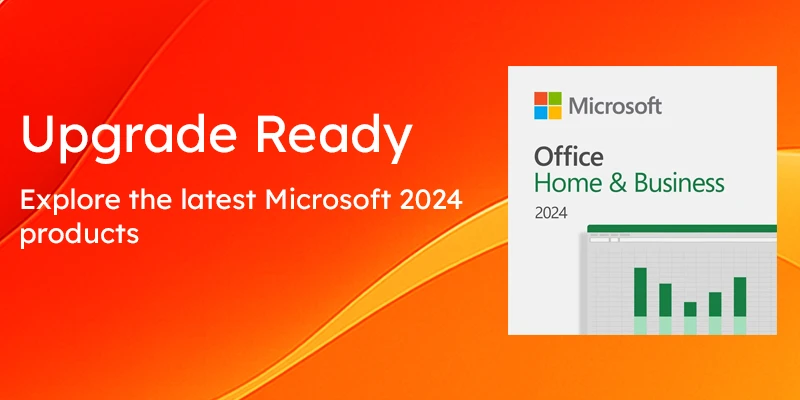 Upgrade Ready

Explore the latest Microsoft 2024 products

Microsoft

Office
Home & Business
2024